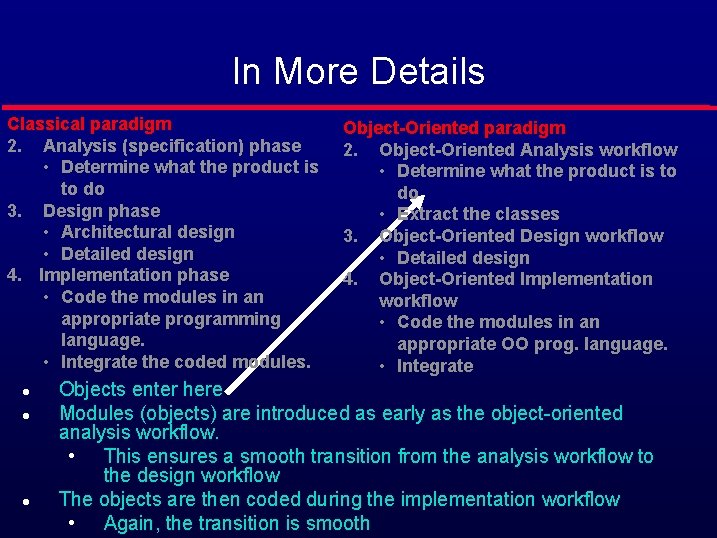 In More Details

Classical paradigm
2. Analysis (specification) phase
• Determine what the product is to do
3. Design phase
• Architectural design
• Detailed design
4. Implementation phase
• Code the modules in an appropriate programming language.
• Integrate the coded modules.

Object-Oriented paradigm
2. Object-Oriented Analysis workflow
• Determine what the product is to do
• Extract the classes
3. Object-Oriented Design workflow
• Detailed design
4. Object-Oriented Implementation workflow
• Code the modules in an appropriate OO prog. language.
• Integrate

• Objects enter here
• Modules (objects) are introduced as early as the object-oriented analysis workflow.
• This ensures a smooth transition from the analysis workflow to the design workflow
• The objects are then coded during the implementation workflow
• Again, the transition is smooth